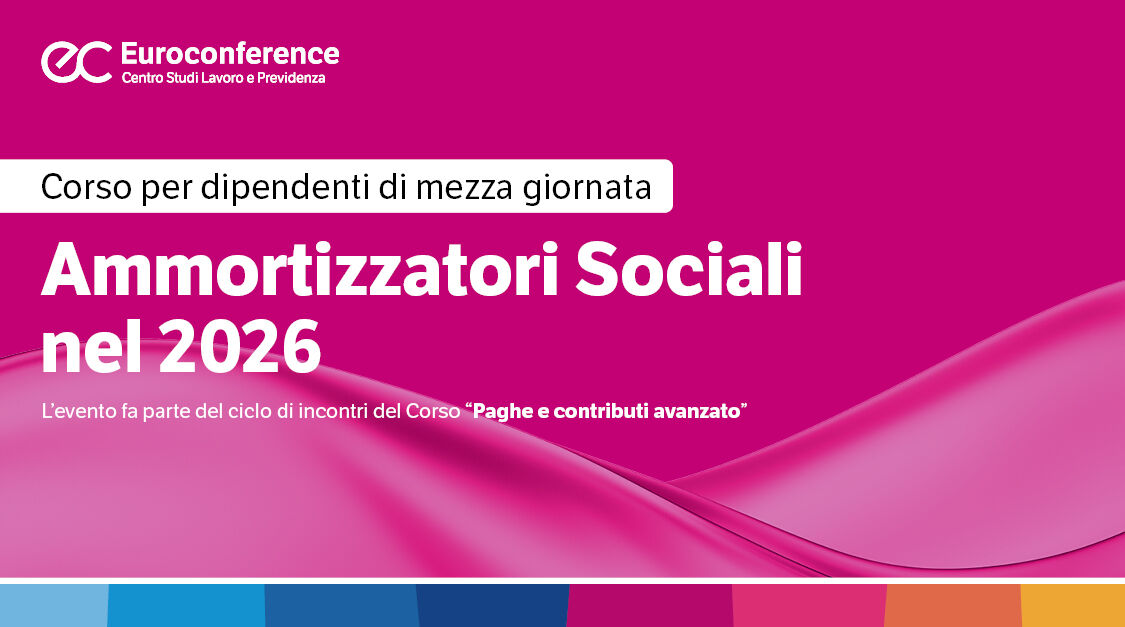 ec Euroconference
Centro Studi Lavoro e Previdenza

Corso per dipendenti di mezza giornata

Ammortizzatori Sociali nel 2026

L'evento fa parte del ciclo di incontri del Corso "Paghe e contributi avanzato"